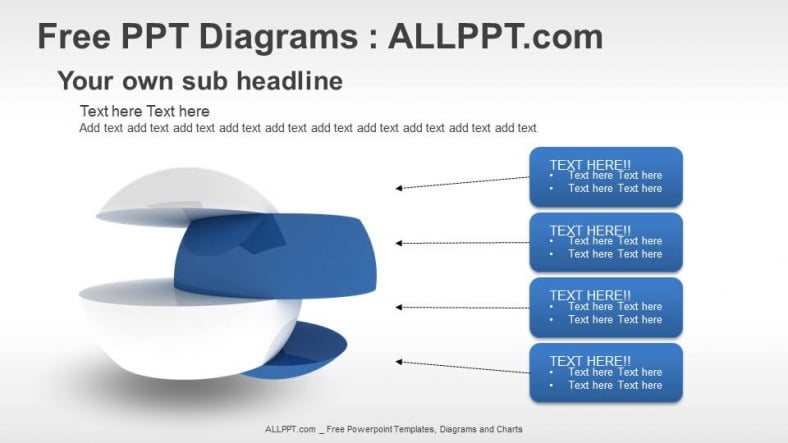 Free PPT Diagrams : ALLPPT.com

Your own sub headline

Text here Text here
Add text add text add text add text add text add text add text add text add text add text

TEXT HERE!!
- Text here Text here
- Text here Text here

TEXT HERE!!
- Text here Text here
- Text here Text here

TEXT HERE!!
- Text here Text here
- Text here Text here

TEXT HERE!!
- Text here Text here
- Text here Text here

ALLPPT.com _ Free Powerpoint Templates, Diagrams and Charts